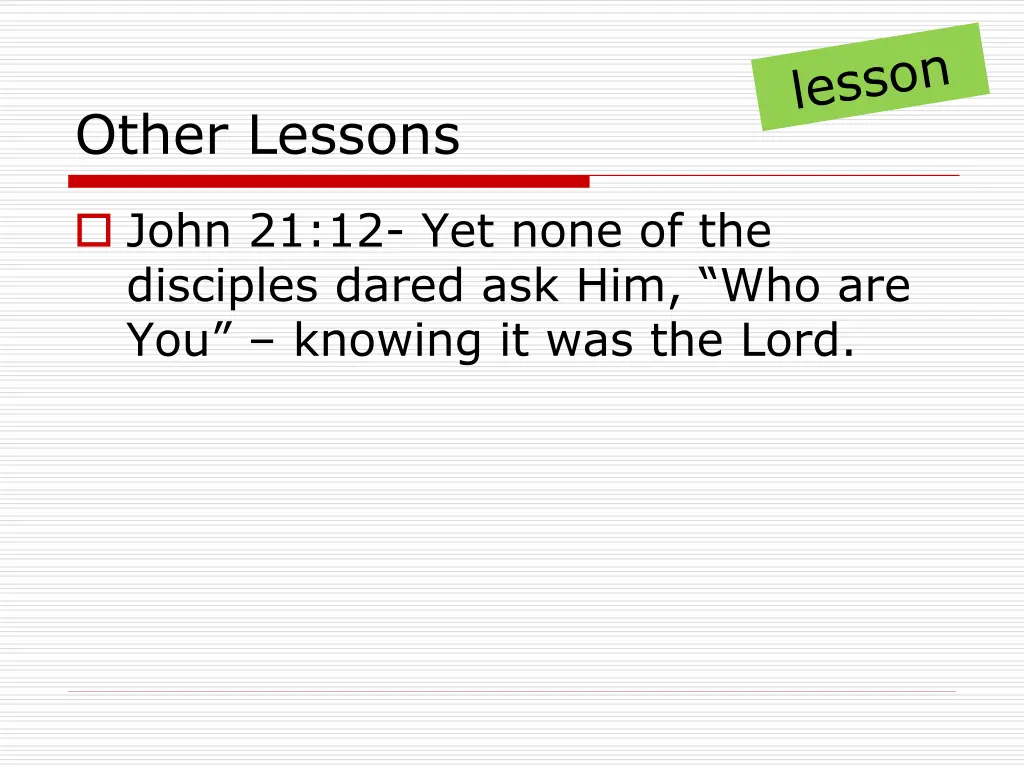 lesson

Other Lessons

John 21:12- Yet none of the disciples dared ask Him, “Who are You” – knowing it was the Lord.